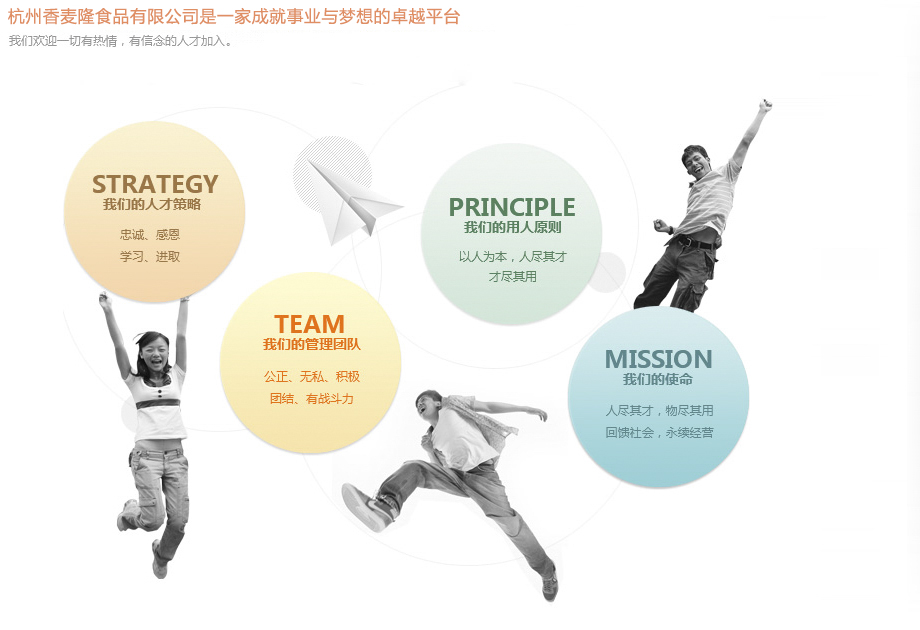 杭州香麦隆食品有限公司是一家成就事业与梦想的卓越平台
我们欢迎一切有热情，有信念的人才加入。

STRATEGY
我们的人才策略
忠诚、感恩
学习、进取

PRINCIPLE
我们的用人原则
以人为本，人尽其才
才尽其用

TEAM
我们的管理团队
公正、无私、积极
团结、有战斗力

MISSION
我们的使命
人尽其才，物尽其用
回馈社会，永续经营